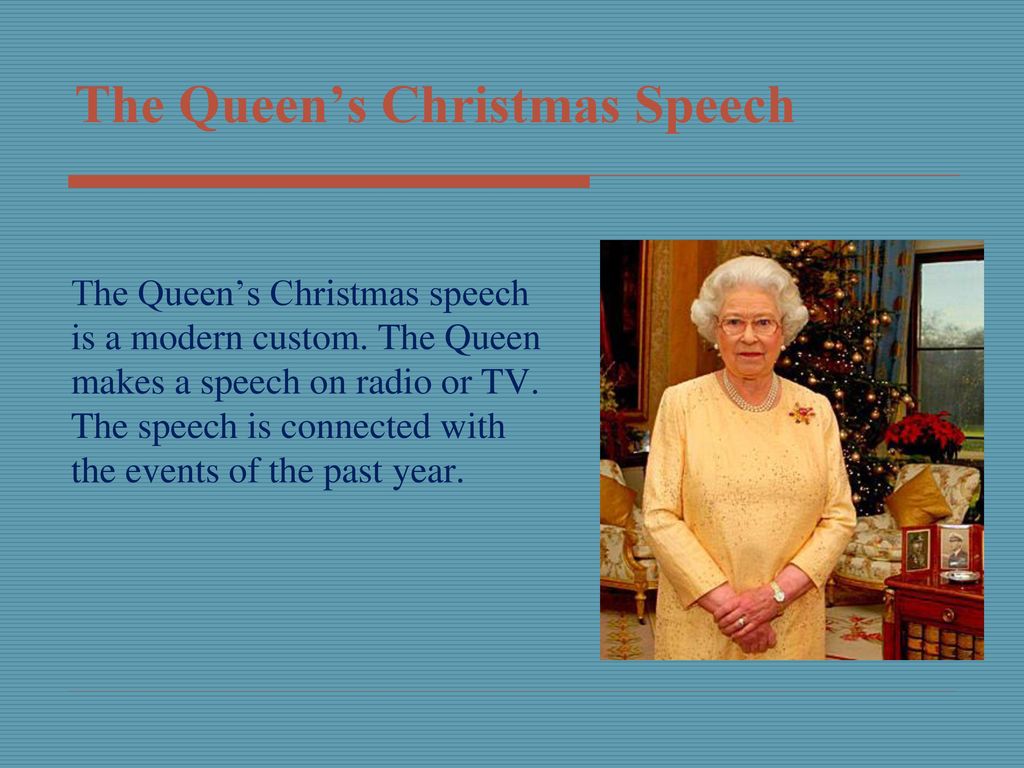 The Queen’s Christmas Speech

The Queen’s Christmas speech is a modern custom. The Queen makes a speech on radio or TV. The speech is connected with the events of the past year.